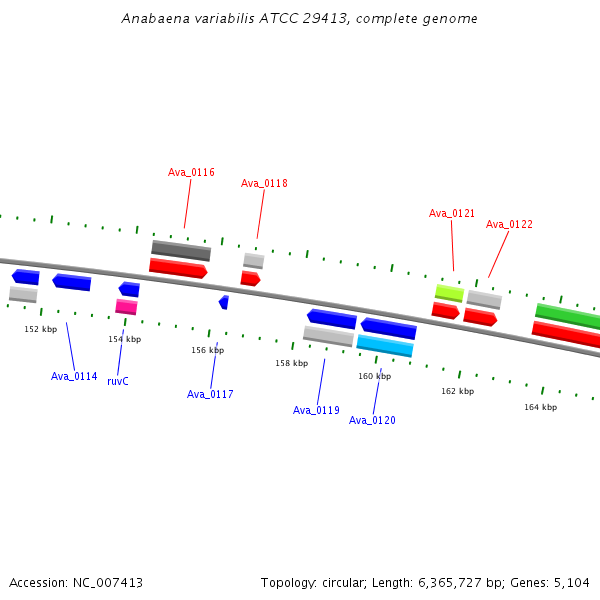 Anabaena variabilis ATCC 29413, complete genome

Ava_0116
Ava_0118
Ava_0121
Ava_0122

152 kbp
154 kbp
156 kbp
158 kbp
160 kbp
162 kbp
164 kbp

Ava_0114
ruvC
Ava_0117
Ava_0119
Ava_0120

Accession: NC_007413

Topology: circular; Length: 6,365,727 bp; Genes: 5,104